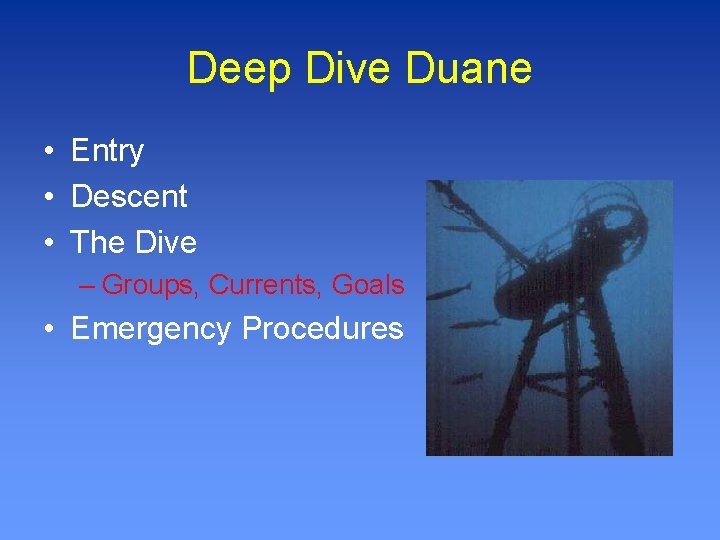 Deep Dive Duane

• Entry
• Descent
• The Dive
– Groups, Currents, Goals
• Emergency Procedures